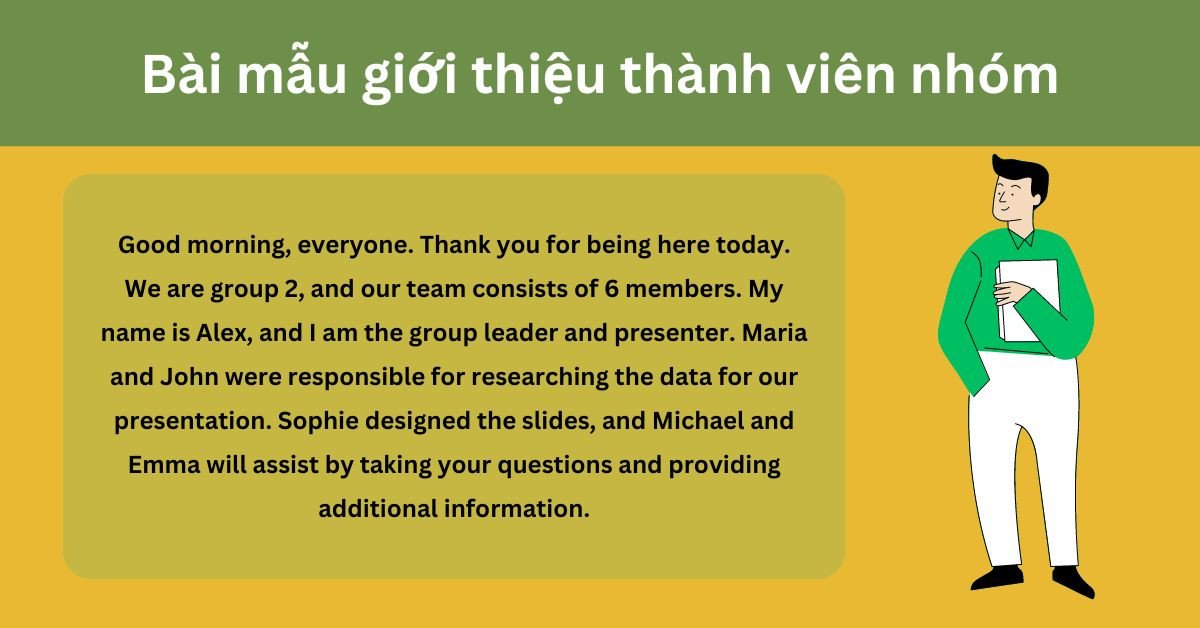 Bài mẫu giới thiệu thành viên nhóm

Good morning, everyone. Thank you for being here today. We are group 2, and our team consists of 6 members. My name is Alex, and I am the group leader and presenter. Maria and John were responsible for researching the data for our presentation. Sophie designed the slides, and Michael and Emma will assist by taking your questions and providing additional information.